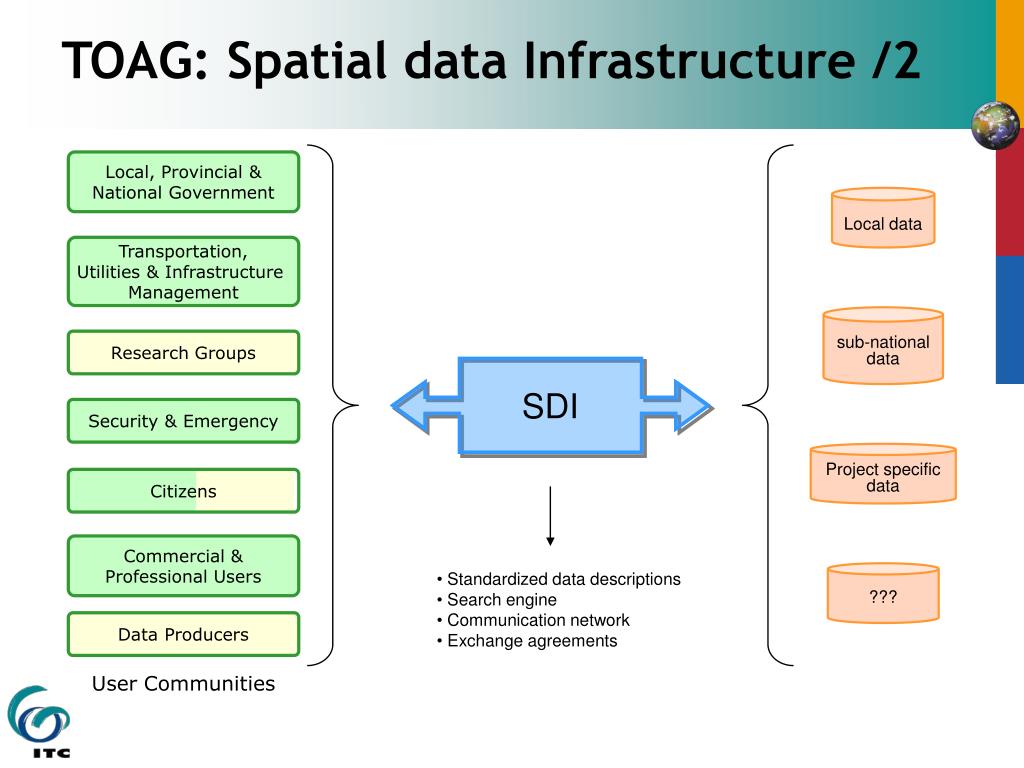 TOAG: Spatial data Infrastructure /2

Local, Provincial & National Government

Transportation, Utilities & Infrastructure Management

Research Groups

Security & Emergency

Citizens

Commercial & Professional Users

Data Producers

User Communities

SDI

• Standardized data descriptions
• Search engine
• Communication network
• Exchange agreements

Local data

sub-national data

Project specific data

???

ITC